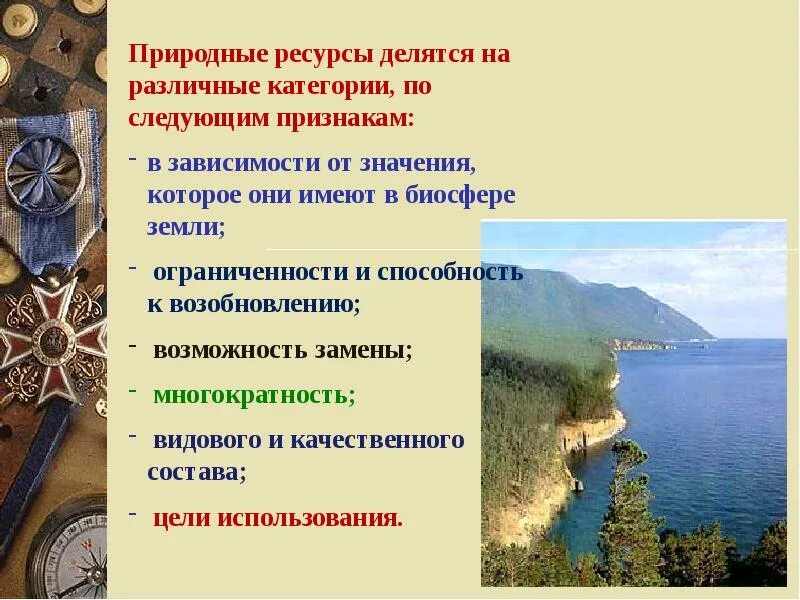 Природные ресурсы делятся на различные категории, по следующим признакам:

- в зависимости от значения, которое они имеют в биосфере земли;

- ограниченности и способность к возобновлению;

- возможность замены;

- многократность;

- видового и качественного состава;

- цели использования.